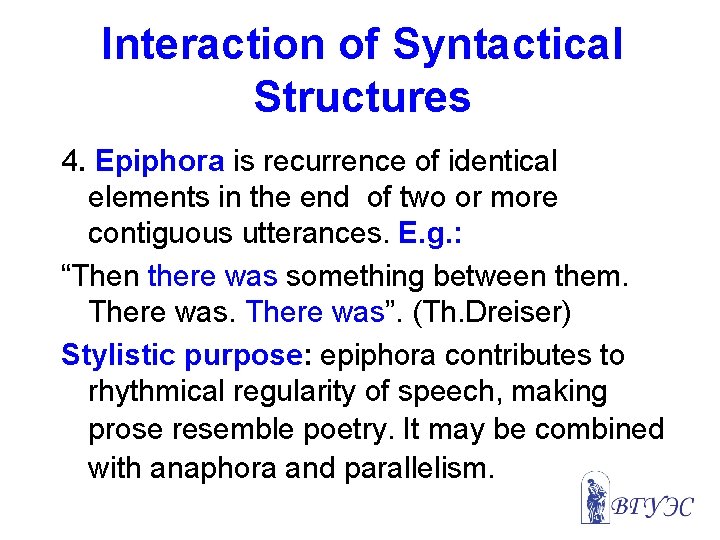 Interaction of Syntactical Structures

4. Epiphora is recurrence of identical elements in the end of two or more contiguous utterances. E.g.:

“Then there was something between them. There was. There was”. (Th.Dreiser)

Stylistic purpose: epiphora contributes to rhythmical regularity of speech, making prose resemble poetry. It may be combined with anaphora and parallelism.

ВГУЭС